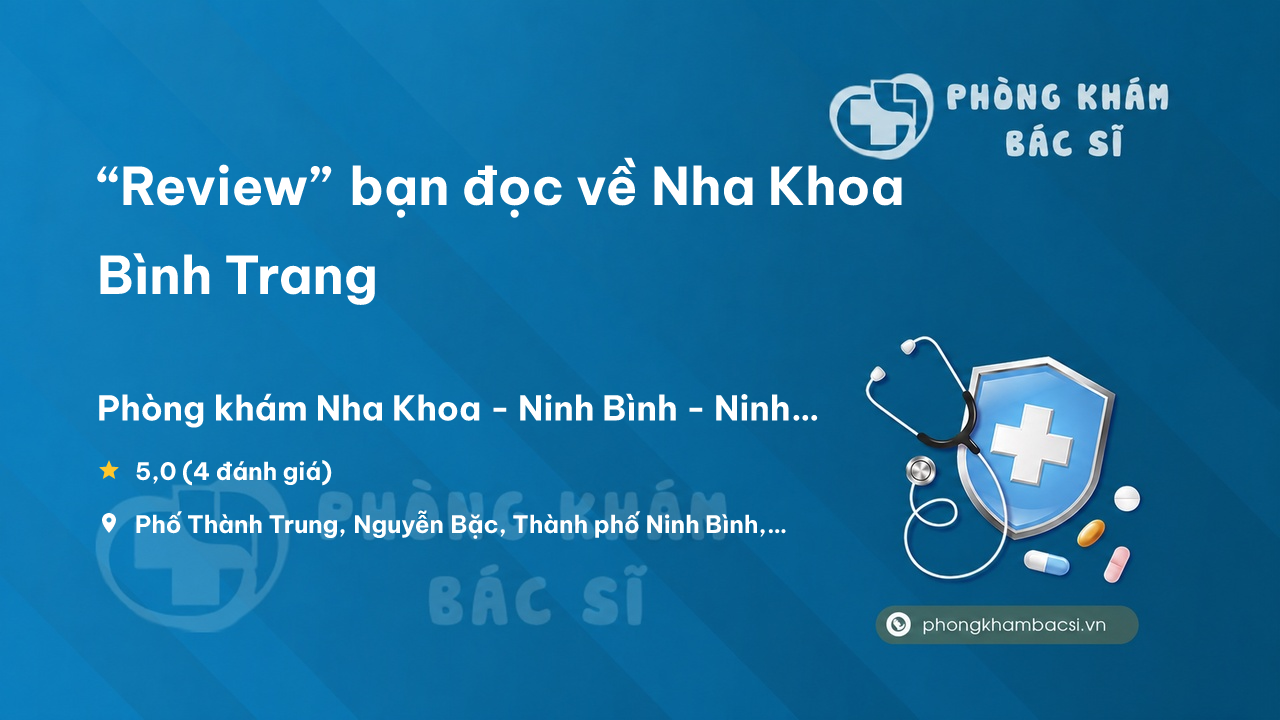 PHÒNG KHÁM
BÁC SĨ

“Review” bạn đọc về Nha Khoa Bình Trang

Phòng khám Nha Khoa - Ninh Bình - Ninh...

5,0 (4 đánh giá)

Phố Thành Trung, Nguyễn Bặc, Thành phố Ninh Bình,...

PHÒNG KHÁM
BÁC SĨ

phongkhambacsi.vn